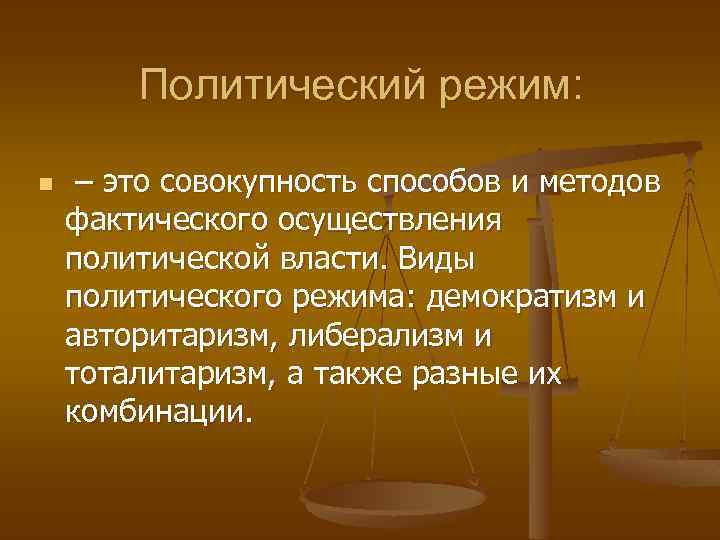 Политический режим:

– это совокупность способов и методов фактического осуществления политической власти. Виды политического режима: демократизм и авторитаризм, либерализм и тоталитаризм, а также разные их комбинации.